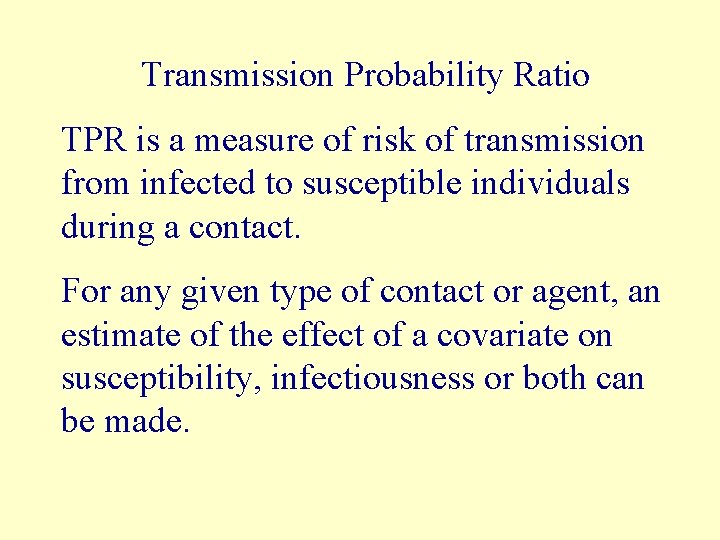 Transmission Probability Ratio

TPR is a measure of risk of transmission from infected to susceptible individuals during a contact.

For any given type of contact or agent, an estimate of the effect of a covariate on susceptibility, infectiousness or both can be made.